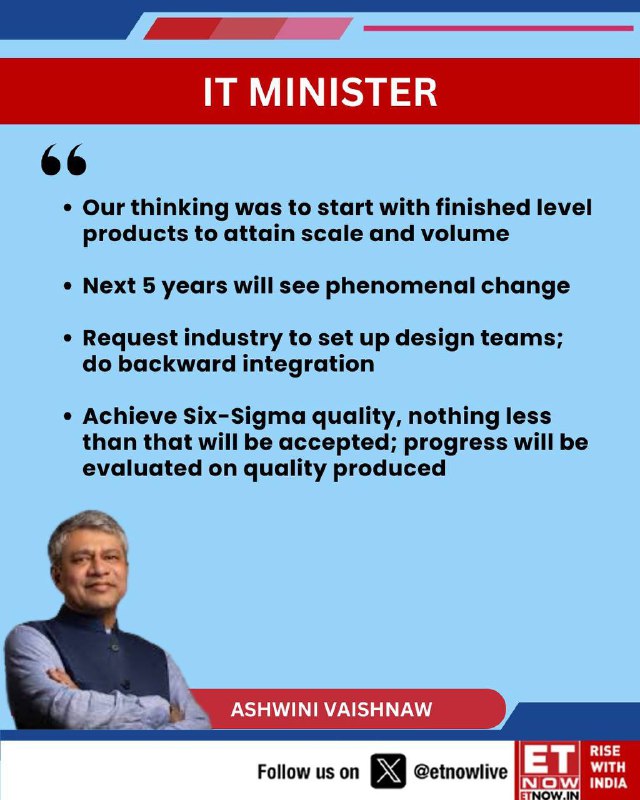 IT MINISTER

“

• Our thinking was to start with finished level products to attain scale and volume

• Next 5 years will see phenomenal change

• Request industry to set up design teams; do backward integration

• Achieve Six-Sigma quality, nothing less than that will be accepted; progress will be evaluated on quality produced

ASHWINI VAISHNAW

Follow us on @etnowlive

ET NOW ETNOW.IN

RISE WITH INDIA